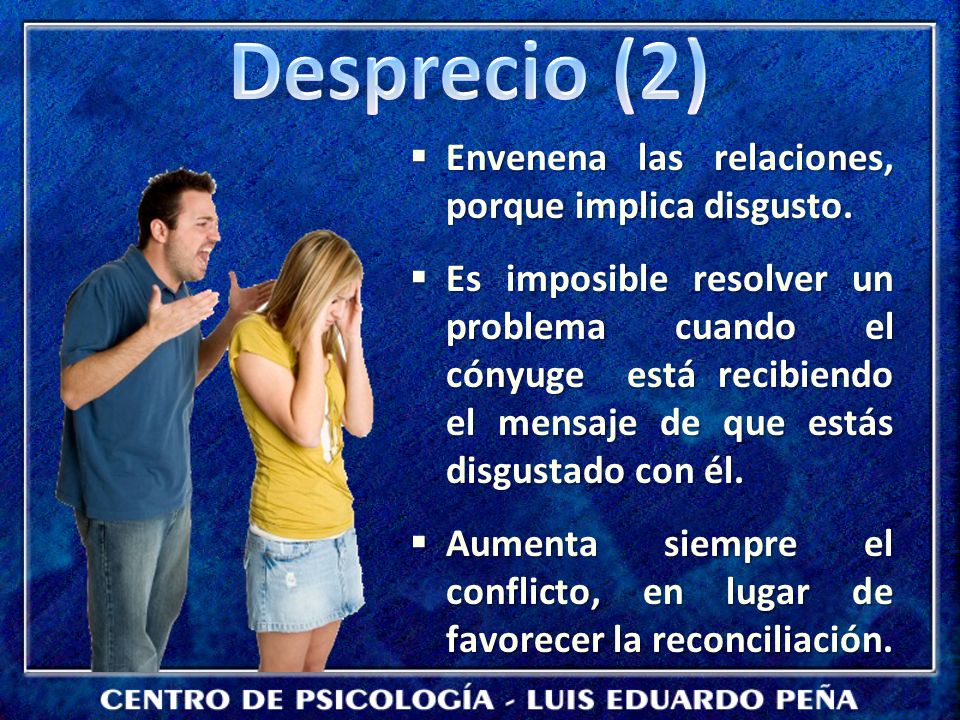 Desprecio (2)

▪ Envenena las relaciones, porque implica disgusto.

▪ Es imposible resolver un problema cuando el cónyuge está recibiendo el mensaje de que estás disgustado con él.

▪ Aumenta siempre el conflicto, en lugar de favorecer la reconciliación.

CENTRO DE PSICOLOGÍA - LUIS EDUARDO PEÑA